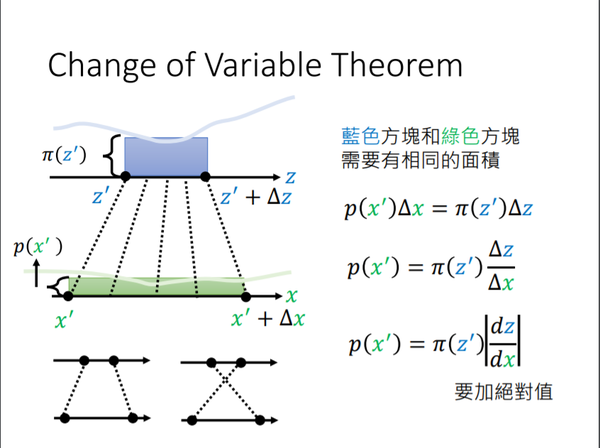 Change of Variable Theorem

$\pi(z')$

$z$

$z'$

$z' + \Delta z$

$p(x')$

$x$

$x'$

$x' + \Delta x$

藍色方塊和綠色方塊需要有相同的面積

$p(x')\Delta x = \pi(z')\Delta z$

$p(x') = \pi(z')\frac{\Delta z}{\Delta x}$

$p(x') = \pi(z')\left|\frac{dz}{dx}\right|$

要加絕對值